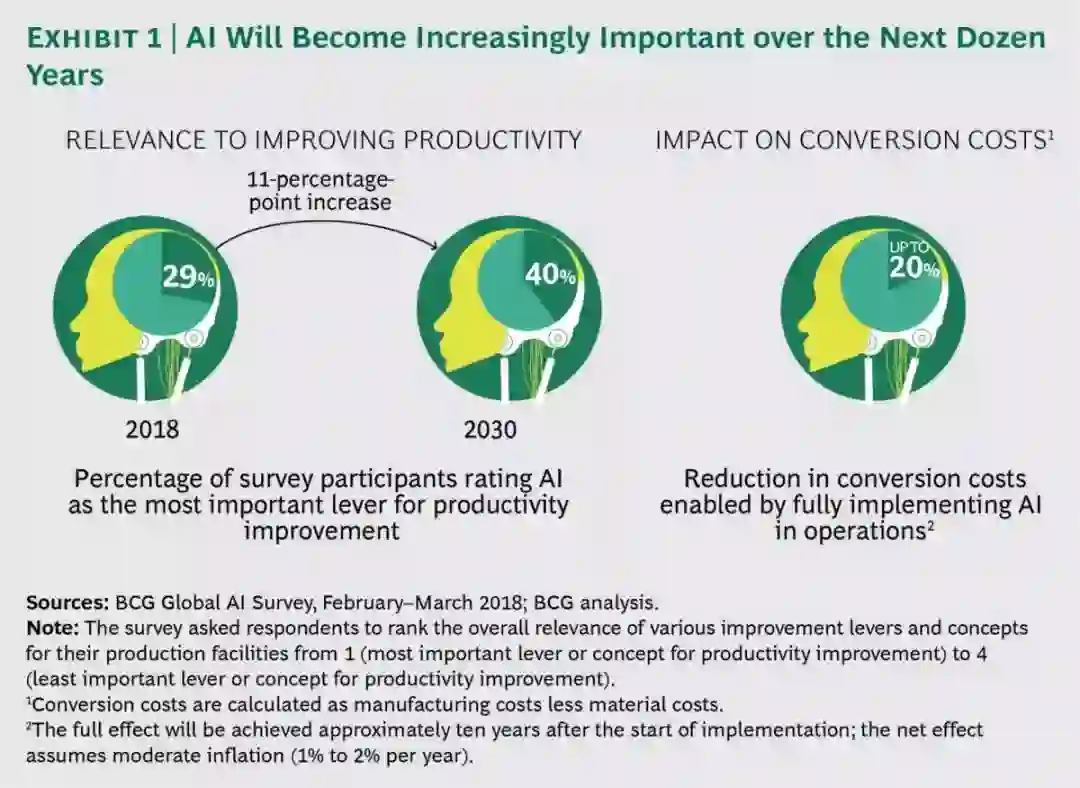 EXHIBIT 1 | AI Will Become Increasingly Important over the Next Dozen Years

RELEVANCE TO IMPROVING PRODUCTIVITY

11-percentage-point increase

29%

40%

2018

2030

Percentage of survey participants rating AI as the most important lever for productivity improvement

IMPACT ON CONVERSION COSTS$^1$

UP TO 20%

Reduction in conversion costs enabled by fully implementing AI in operations$^2$

Sources: BCG Global AI Survey, February–March 2018; BCG analysis.
Note: The survey asked respondents to rank the overall relevance of various improvement levers and concepts for their production facilities from 1 (most important lever or concept for productivity improvement) to 4 (least important lever or concept for productivity improvement).
$^1$Conversion costs are calculated as manufacturing costs less material costs.
$^2$The full effect will be achieved approximately ten years after the start of implementation; the net effect assumes moderate inflation (1% to 2% per year).